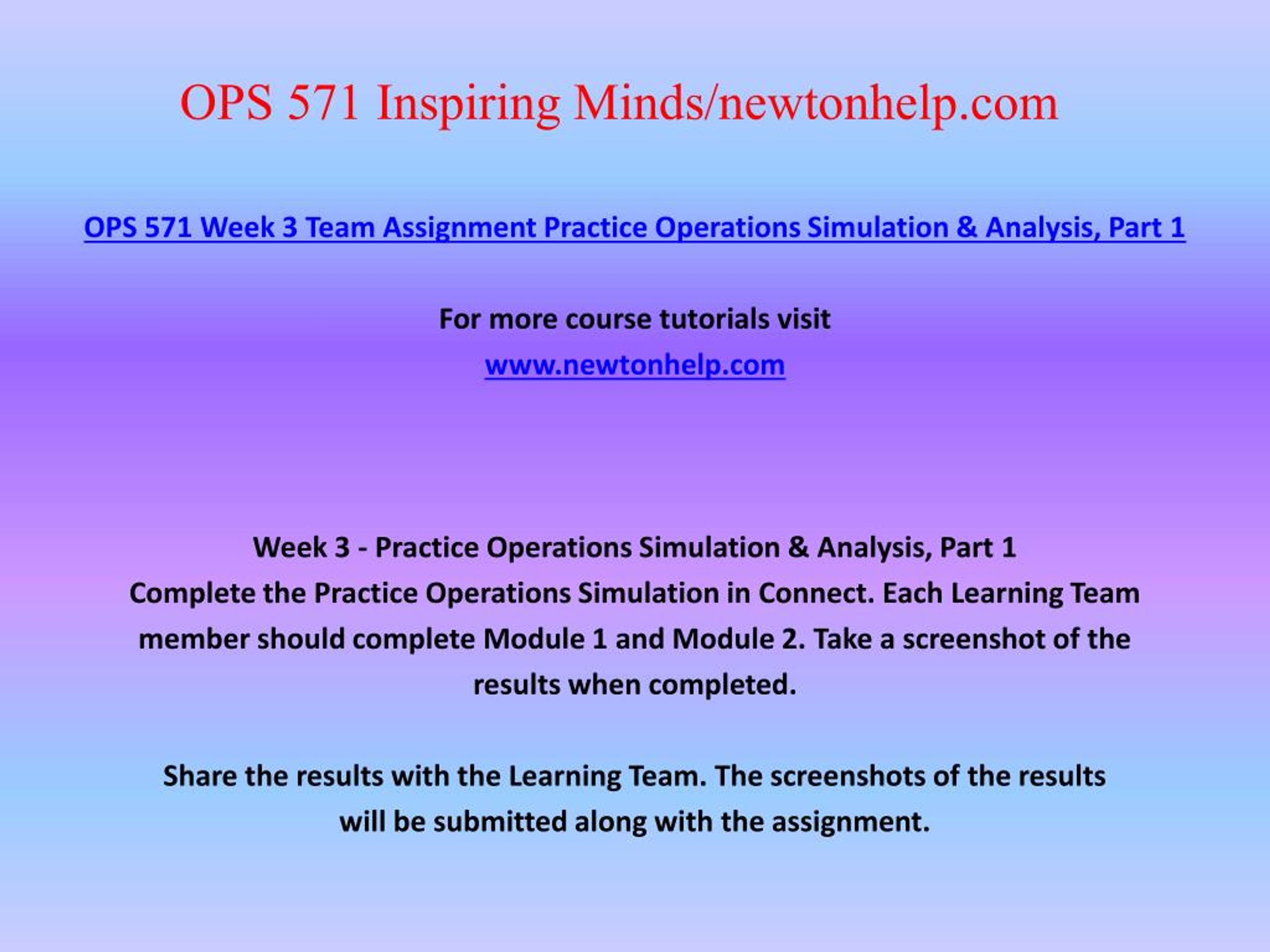 OPS 571 Inspiring Minds/newtonhelp.com

OPS 571 Week 3 Team Assignment Practice Operations Simulation & Analysis, Part 1

For more course tutorials visit
www.newtonhelp.com

Week 3 - Practice Operations Simulation & Analysis, Part 1
Complete the Practice Operations Simulation in Connect. Each Learning Team member should complete Module 1 and Module 2. Take a screenshot of the results when completed.

Share the results with the Learning Team. The screenshots of the results will be submitted along with the assignment.